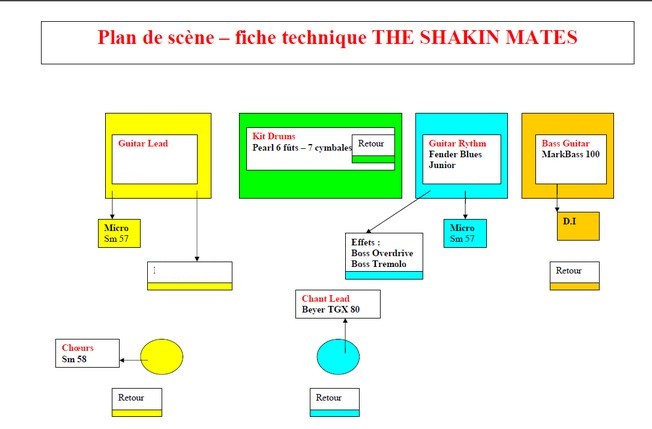 Plan de scène – fiche technique THE SHAKIN MATES

Guitar Lead

Kit Drums
Pearl 6 fûts – 7 cymbales

Retour

Guitar Rythm
Fender Blues Junior

Bass Guitar
MarkBass 100

Micro
Sm 57

Effets :
Boss Overdrive
Boss Tremolo

Micro
Sm 57

D.I

Retour

Chant Lead
Beyer TGX 80

Chœurs
Sm 58

Retour

Retour